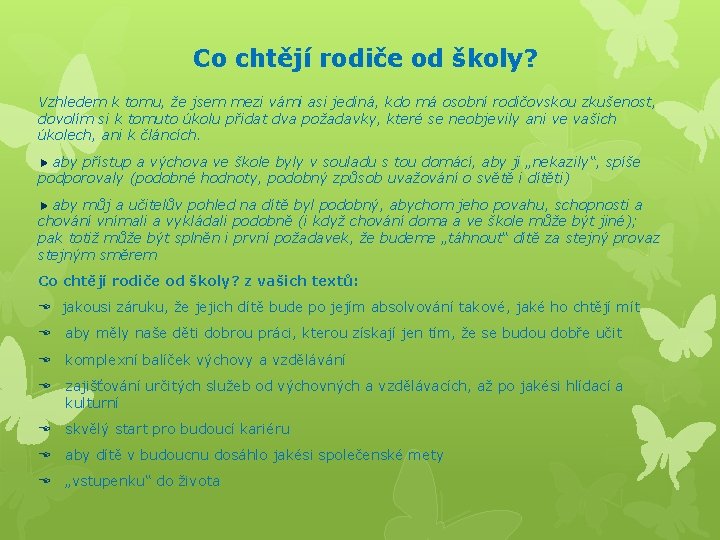 Co chtějí rodiče od školy?

Vzhledem k tomu, že jsem mezi vámi asi jediná, kdo má osobní rodičovskou zkušenost, dovolím si k tomuto úkolu přidat dva požadavky, které se neobjevily ani ve vašich úkolech, ani k článcích.

aby přístup a výchova ve škole byly v souladu s tou domácí, aby ji „nekazily“, spíše podporovaly (podobné hodnoty, podobný způsob uvažování o světě i dítěti)

aby můj a učitelův pohled na dítě byl podobný, abychom jeho povahu, schopnosti a chování vnímali a vykládali podobně (i když chování doma a ve škole může být jiné); pak totiž může být splněn i první požadavek, že budeme „táhnout“ dítě za stejný provaz stejným směrem

Co chtějí rodiče od školy? z vašich textů:

jakousi záruku, že jejich dítě bude po jejím absolvování takové, jaké ho chtějí mít

aby měly naše děti dobrou práci, kterou získají jen tím, že se budou dobře učit

komplexní balíček výchovy a vzdělávání

zajišťování určitých služeb od výchovných a vzdělávacích, až po jakési hlídací a kulturní

skvělý start pro budoucí kariéru

aby dítě v budoucnu dosáhlo jakési společenské mety

„vstupenku“ do života